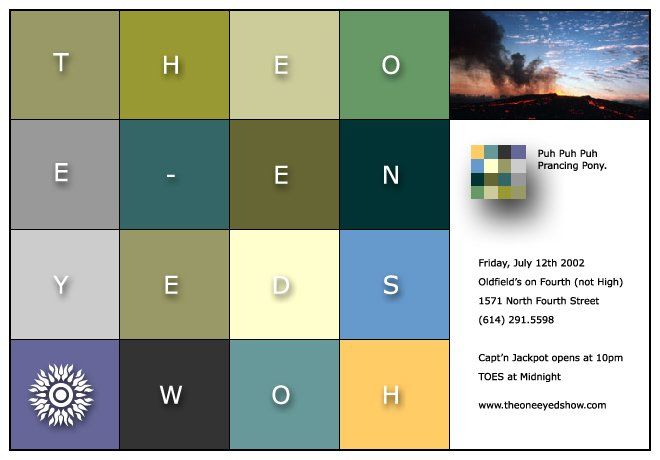 T H E O
E - E N
Y E D S
W O H

Puh Puh Puh Prancing Pony.

Friday, July 12th 2002
Oldfield's on Fourth (not High)
1571 North Fourth Street
(614) 291.5598

Capt'n Jackpot opens at 10pm
TOES at Midnight

www.theoneeyedshow.com